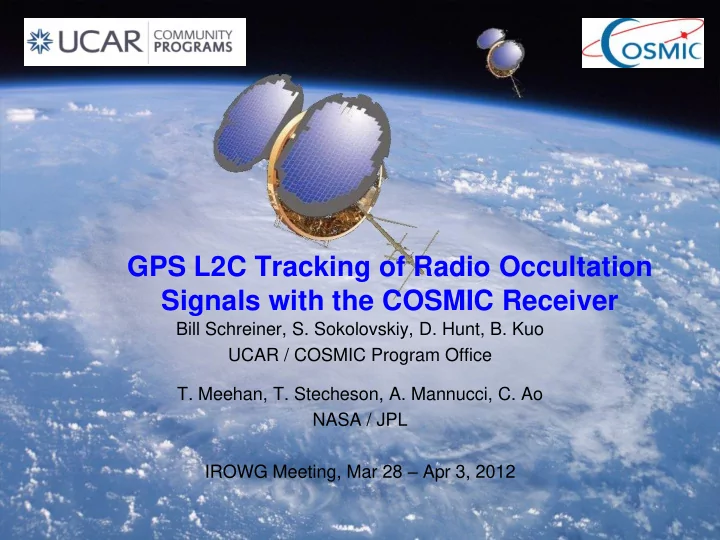 UCAR COMMUNITY PROGRAMS

COSMIC

GPS L2C Tracking of Radio Occultation Signals with the COSMIC Receiver

Bill Schreiner, S. Sokolovskiy, D. Hunt, B. Kuo
UCAR / COSMIC Program Office

T. Meehan, T. Stecheson, A. Mannucci, C. Ao
NASA / JPL

IROWG Meeting, Mar 28 – Apr 3, 2012